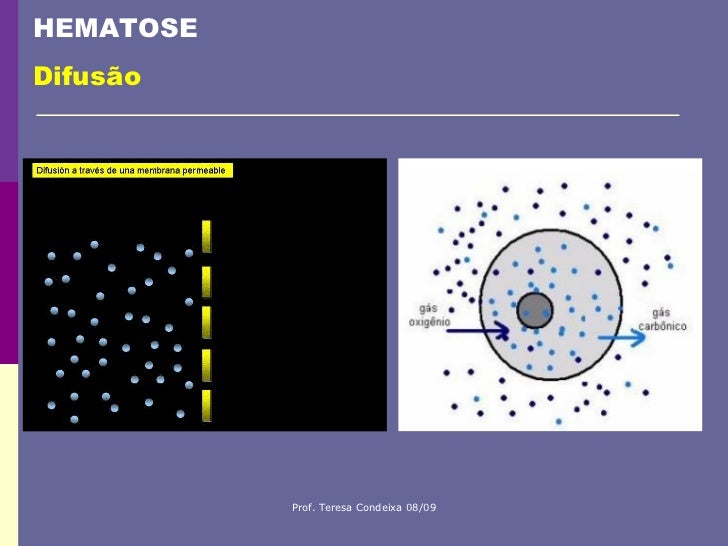 HEMATOSE

Difusão

Difusión a través de una membrana permeable

gás oxigênio

gás carbônico

Prof. Teresa Condeixa 08/09